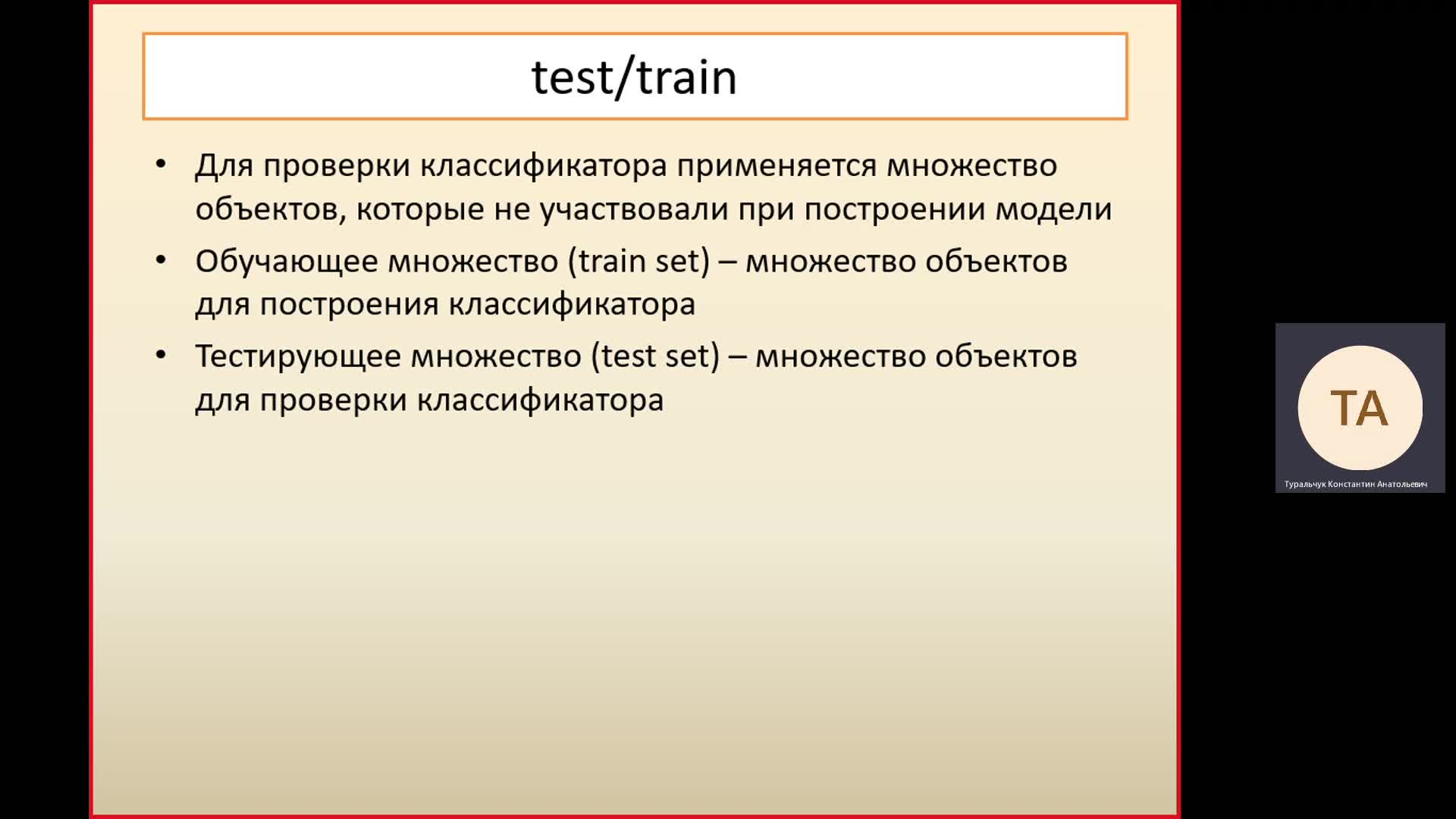 test/train

• Для проверки классификатора применяется множество объектов, которые не участвовали при построении модели
• Обучающее множество (train set) – множество объектов для построения классификатора
• Тестирующее множество (test set) – множество объектов для проверки классификатора

TA
Туральчук Константин Анатольевич